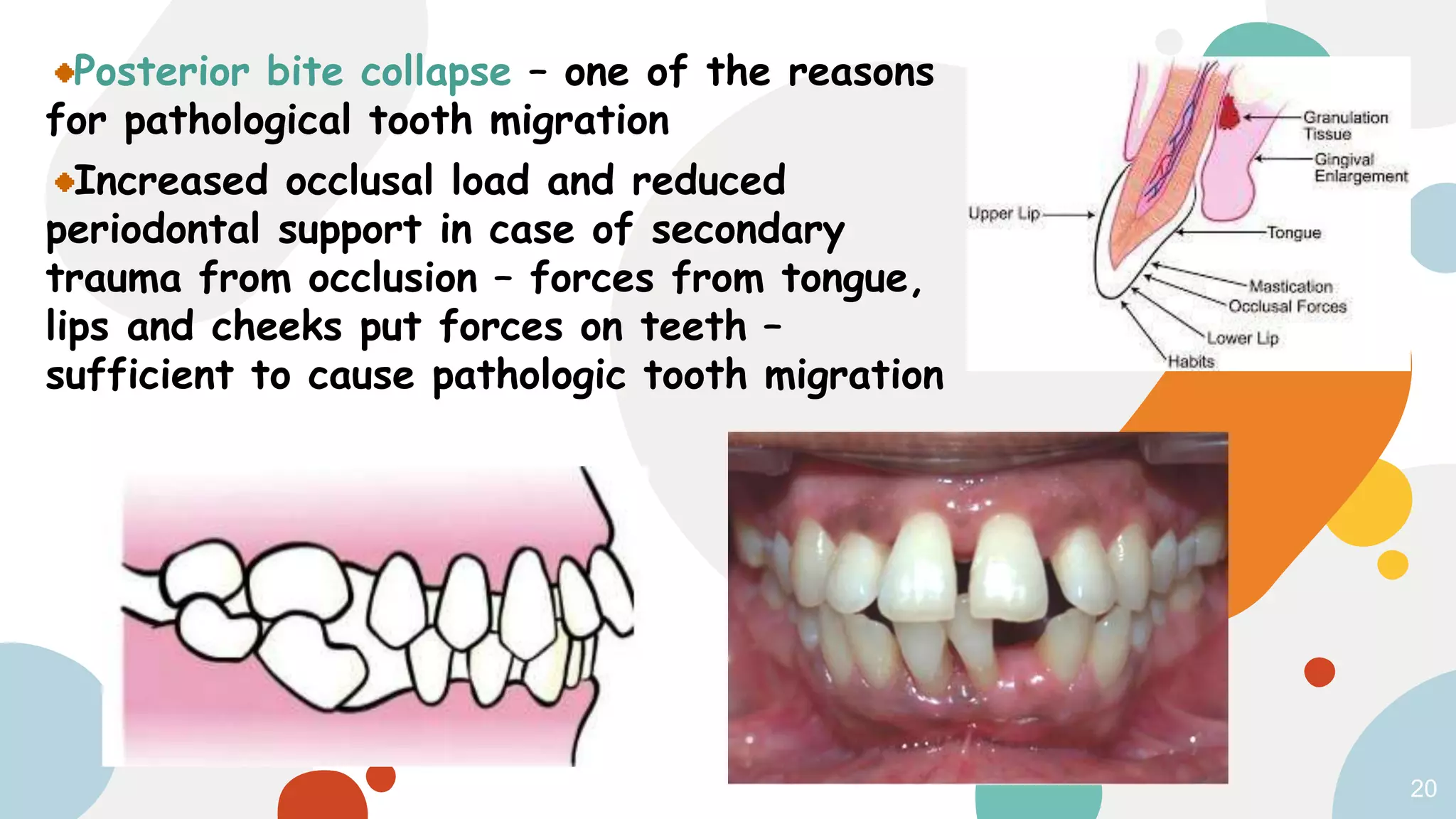 Posterior bite collapse – one of the reasons for pathological tooth migration

Increased occlusal load and reduced periodontal support in case of secondary trauma from occlusion – forces from tongue, lips and cheeks put forces on teeth – sufficient to cause pathologic tooth migration

Granulation Tissue
Gingival Enlargement
Upper Lip
Tongue
Mastication
Occlusal Forces
Lower Lip
Habits

20